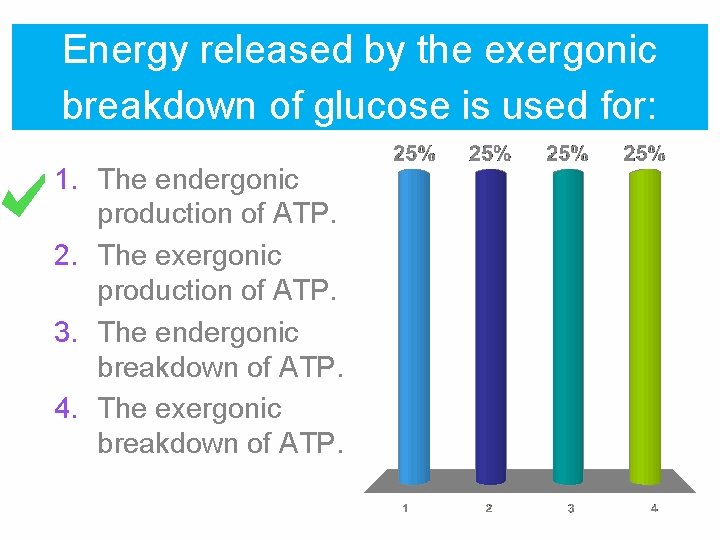 Energy released by the exergonic breakdown of glucose is used for:

1. The endergonic production of ATP.
2. The exergonic production of ATP.
3. The endergonic breakdown of ATP.
4. The exergonic breakdown of ATP.

25% 25% 25% 25%

1 2 3 4